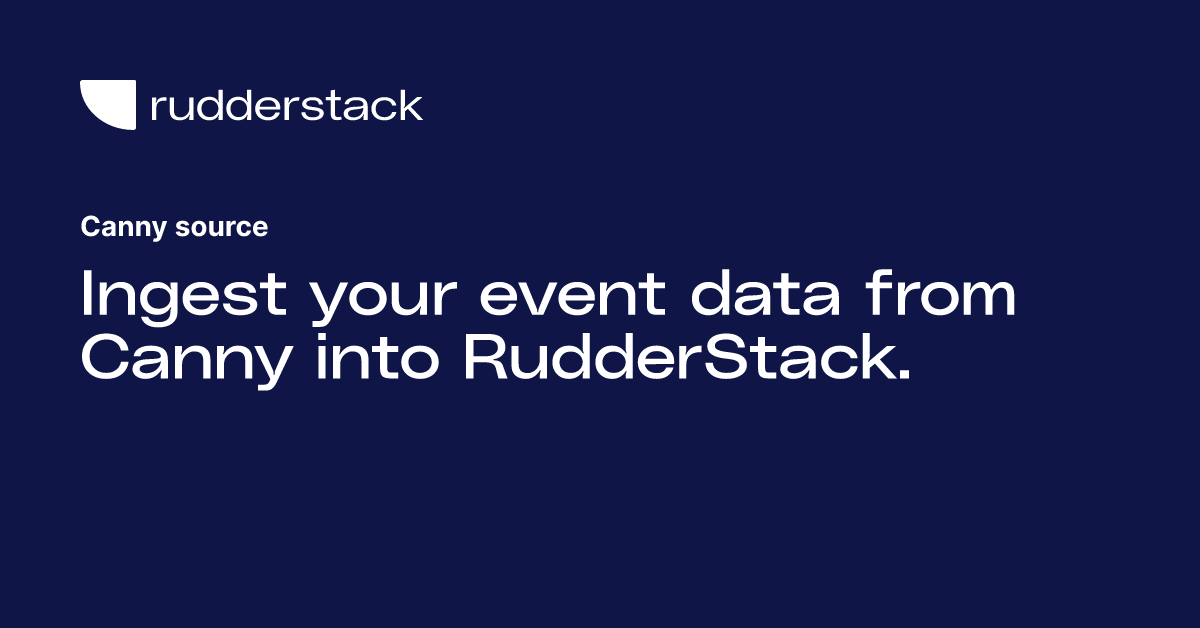 rudderstack

Canny source

Ingest your event data from Canny into RudderStack.